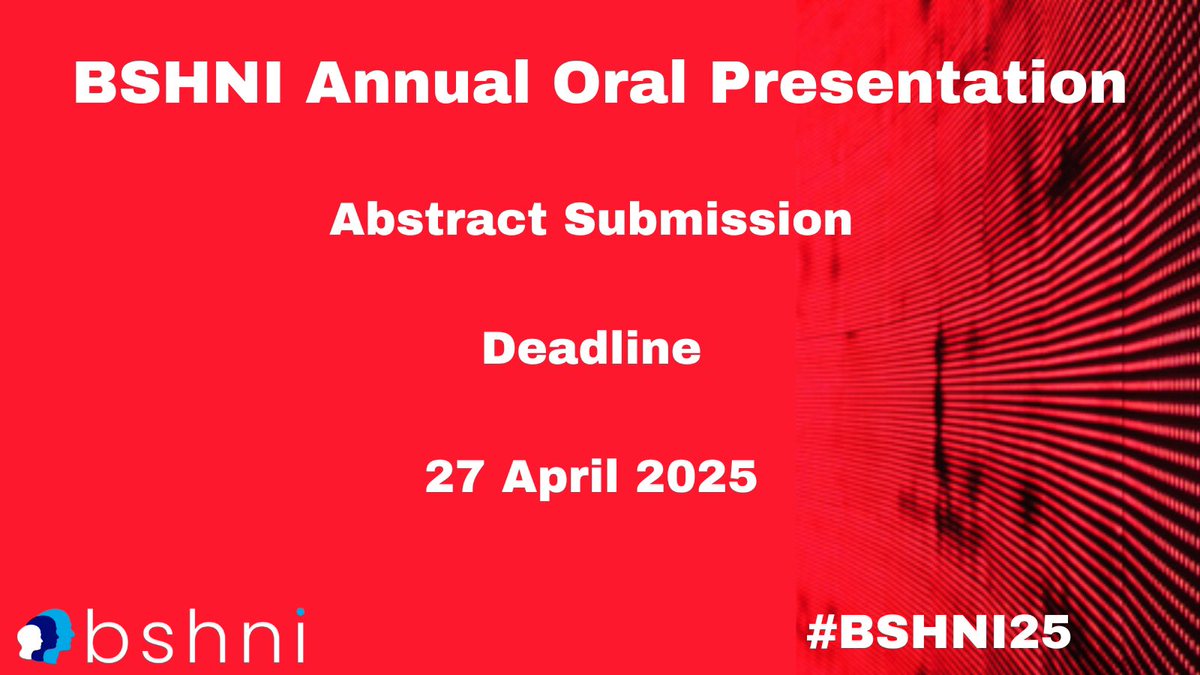 BSHNI Annual Oral Presentation

Abstract Submission

Deadline

27 April 2025

bshni

#BSHNI25